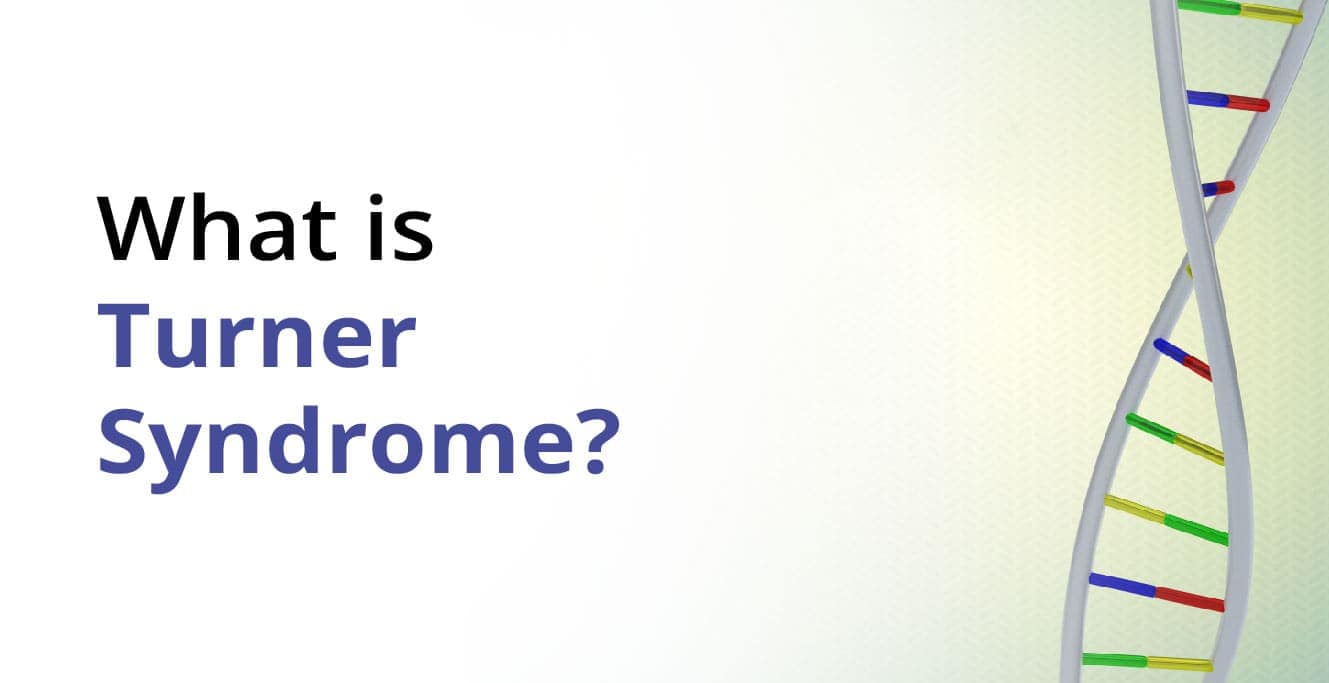 What is Turner Syndrome?